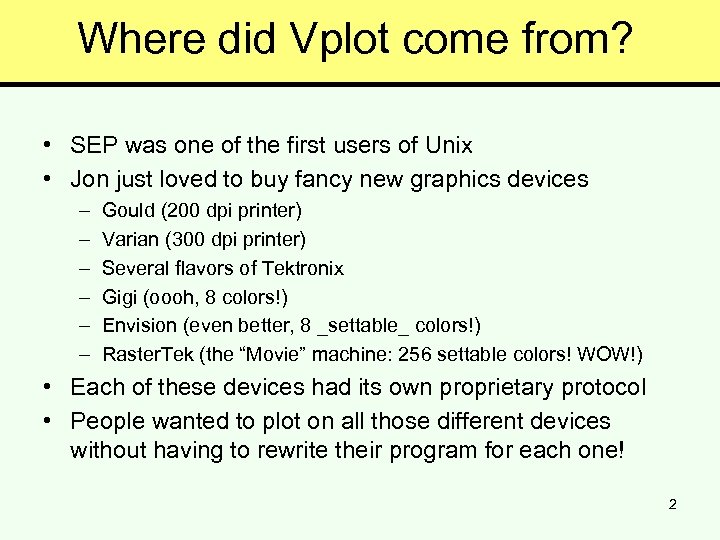 Where did Vplot come from?

• SEP was one of the first users of Unix
• Jon just loved to buy fancy new graphics devices
– Gould (200 dpi printer)
– Varian (300 dpi printer)
– Several flavors of Tektronix
– Gigi (oooh, 8 colors!)
– Envision (even better, 8 _settable_ colors!)
– RasterTek (the “Movie” machine: 256 settable colors! WOW!)
• Each of these devices had its own proprietary protocol
• People wanted to plot on all those different devices without having to rewrite their program for each one!

2